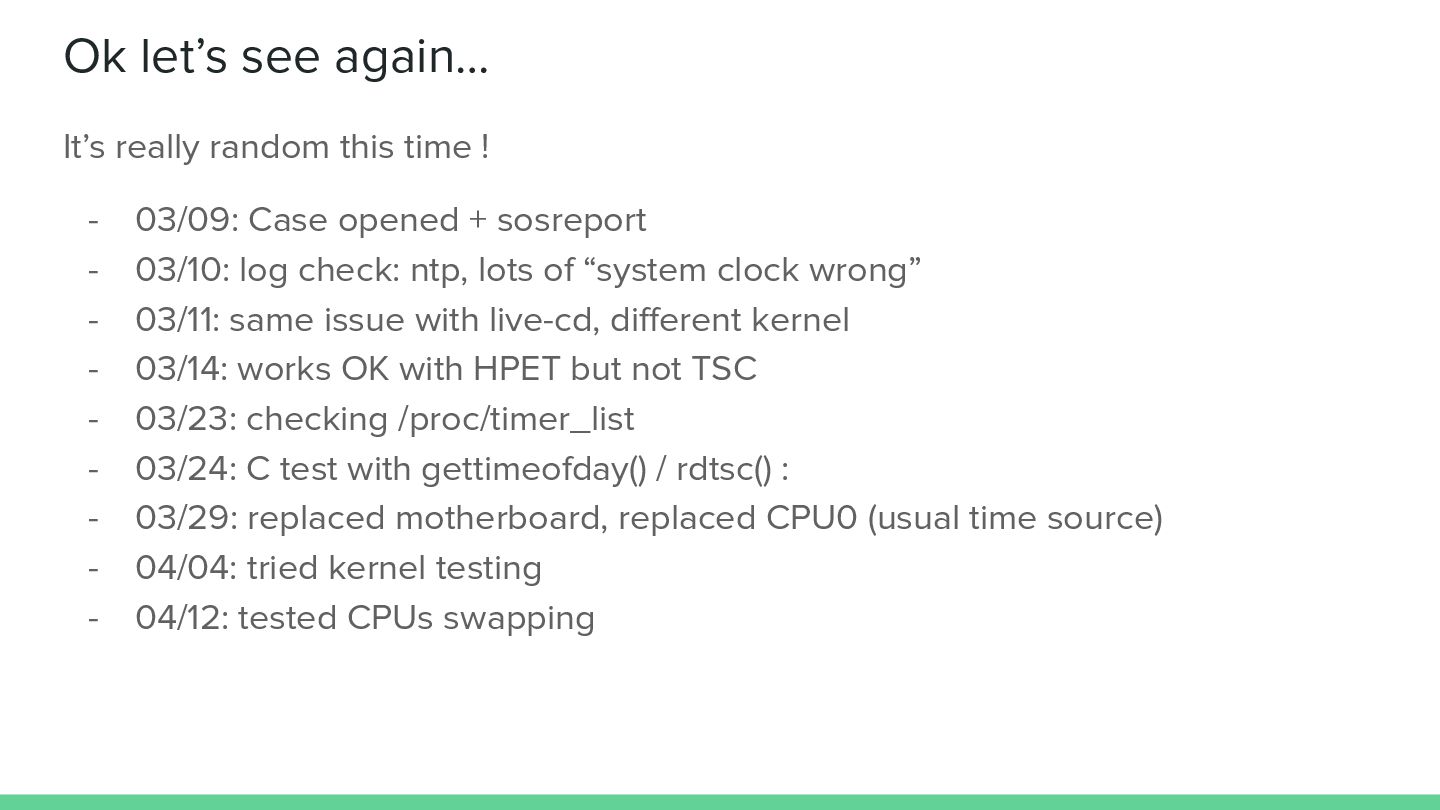 Ok let’s see again...

It’s really random this time !

- 03/09: Case opened + sosreport
- 03/10: log check: ntp, lots of “system clock wrong”
- 03/11: same issue with live-cd, different kernel
- 03/14: works OK with HPET but not TSC
- 03/23: checking /proc/timer_list
- 03/24: C test with gettimeofday() / rdtsc() :
- 03/29: replaced motherboard, replaced CPU0 (usual time source)
- 04/04: tried kernel testing
- 04/12: tested CPUs swapping